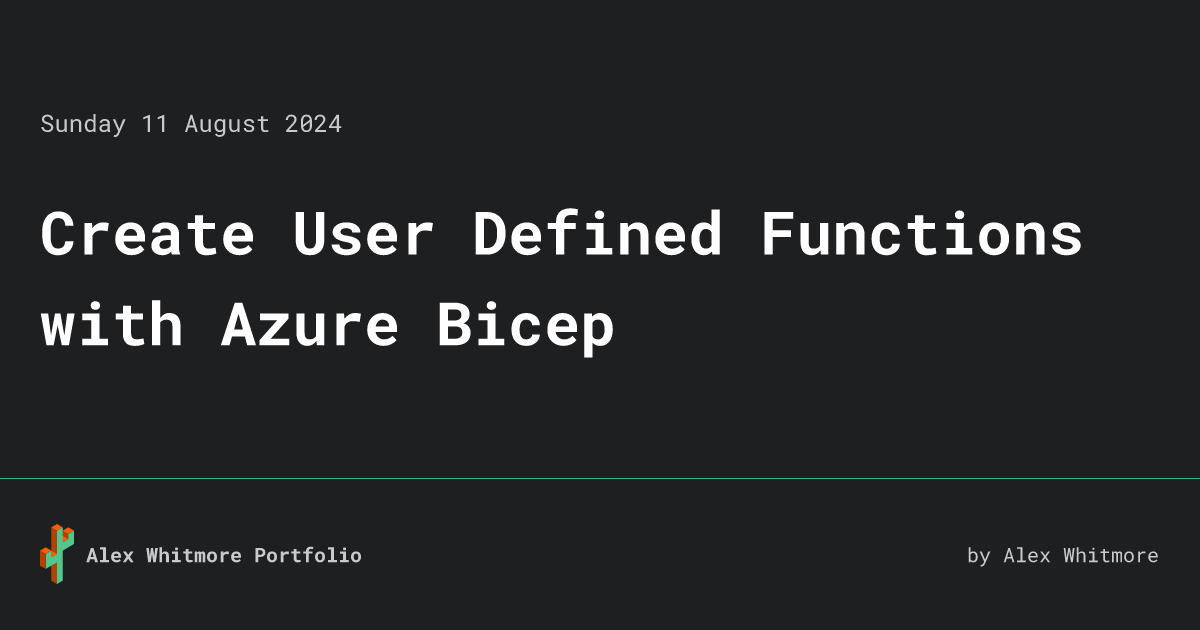 Sunday 11 August 2024

Create User Defined Functions with Azure Bicep

Alex Whitmore Portfolio

by Alex Whitmore